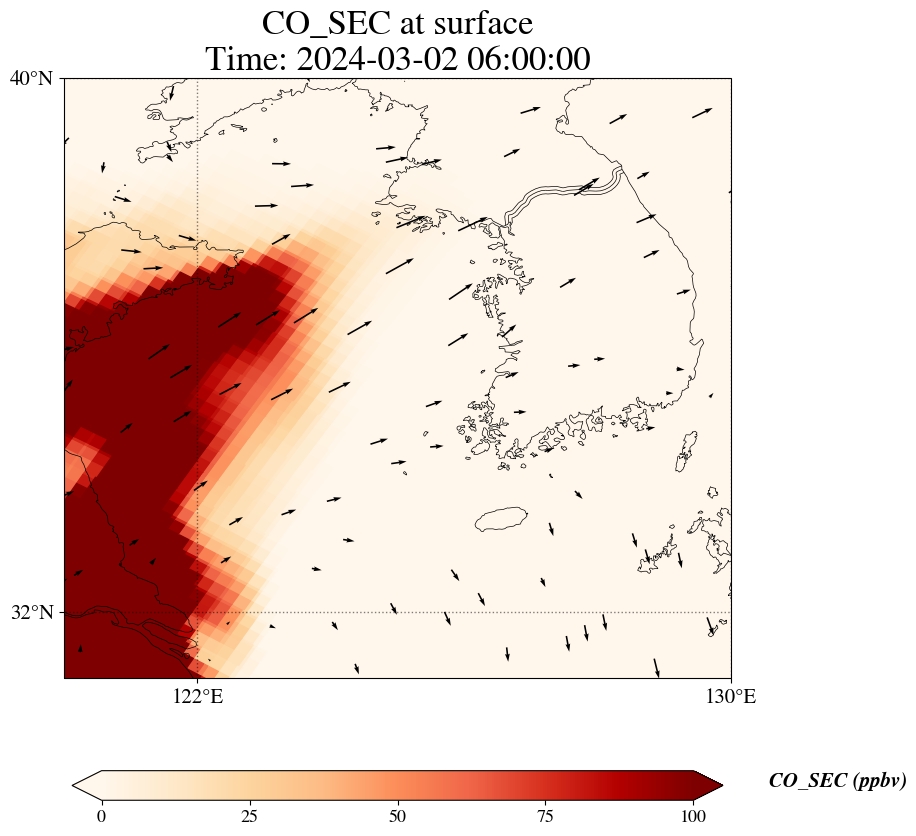 CO_SEC at surface
Time: 2024-03-02 06:00:00

40°N
32°N
122°E
130°E

0
25
50
75
100
CO_SEC (ppbv)